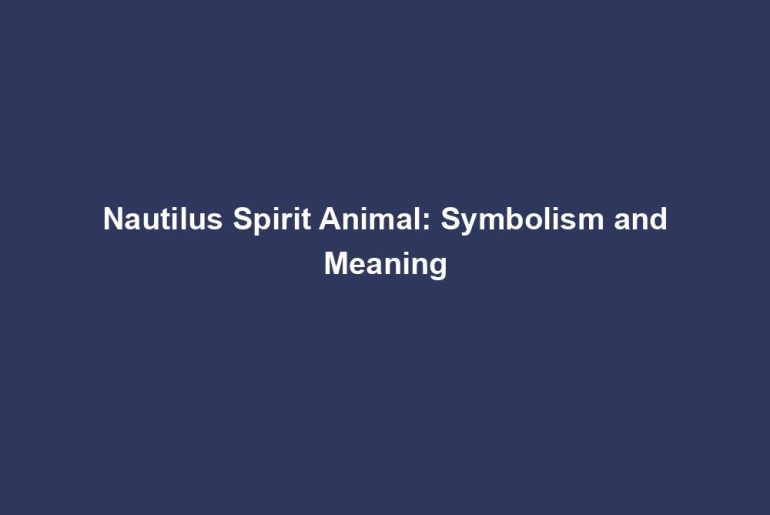 Nautilus Spirit Animal: Symbolism and Meaning